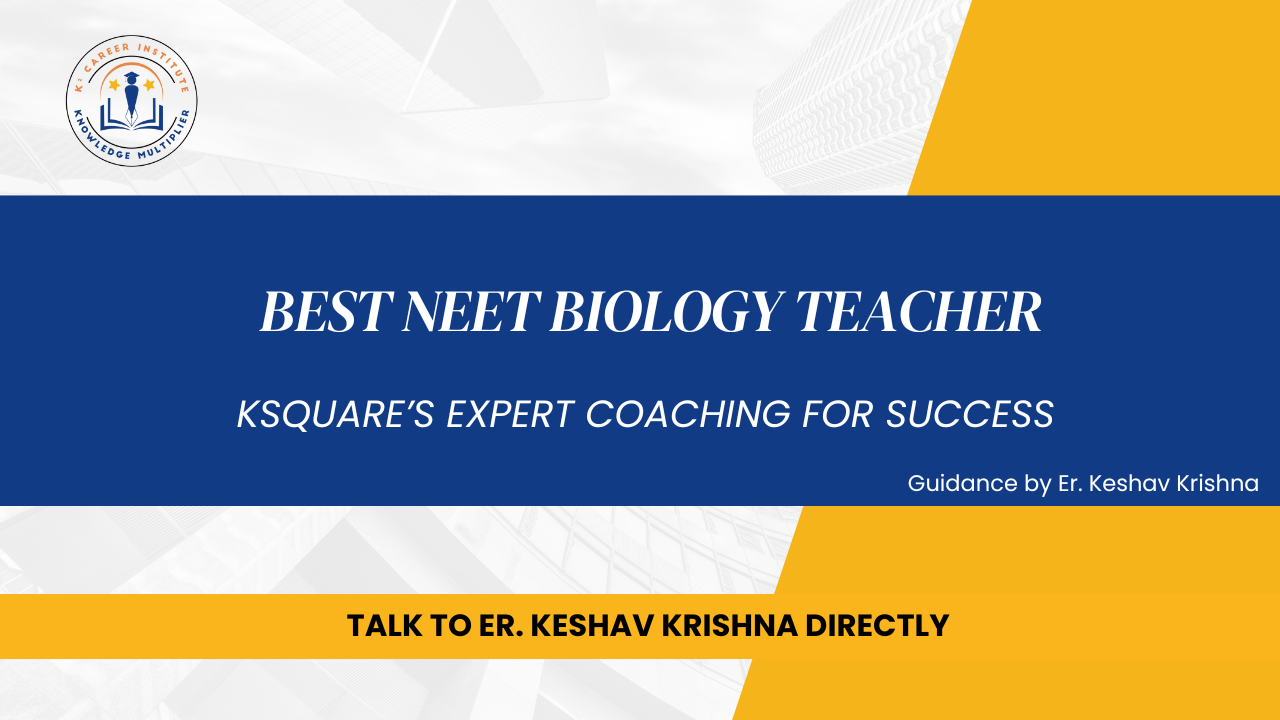 K² CAREER INSTITUTE
KNOWLEDGE MULTIPLIER

BEST NEET BIOLOGY TEACHER

KSQUARE'S EXPERT COACHING FOR SUCCESS

Guidance by Er. Keshav Krishna

TALK TO ER. KESHAV KRISHNA DIRECTLY